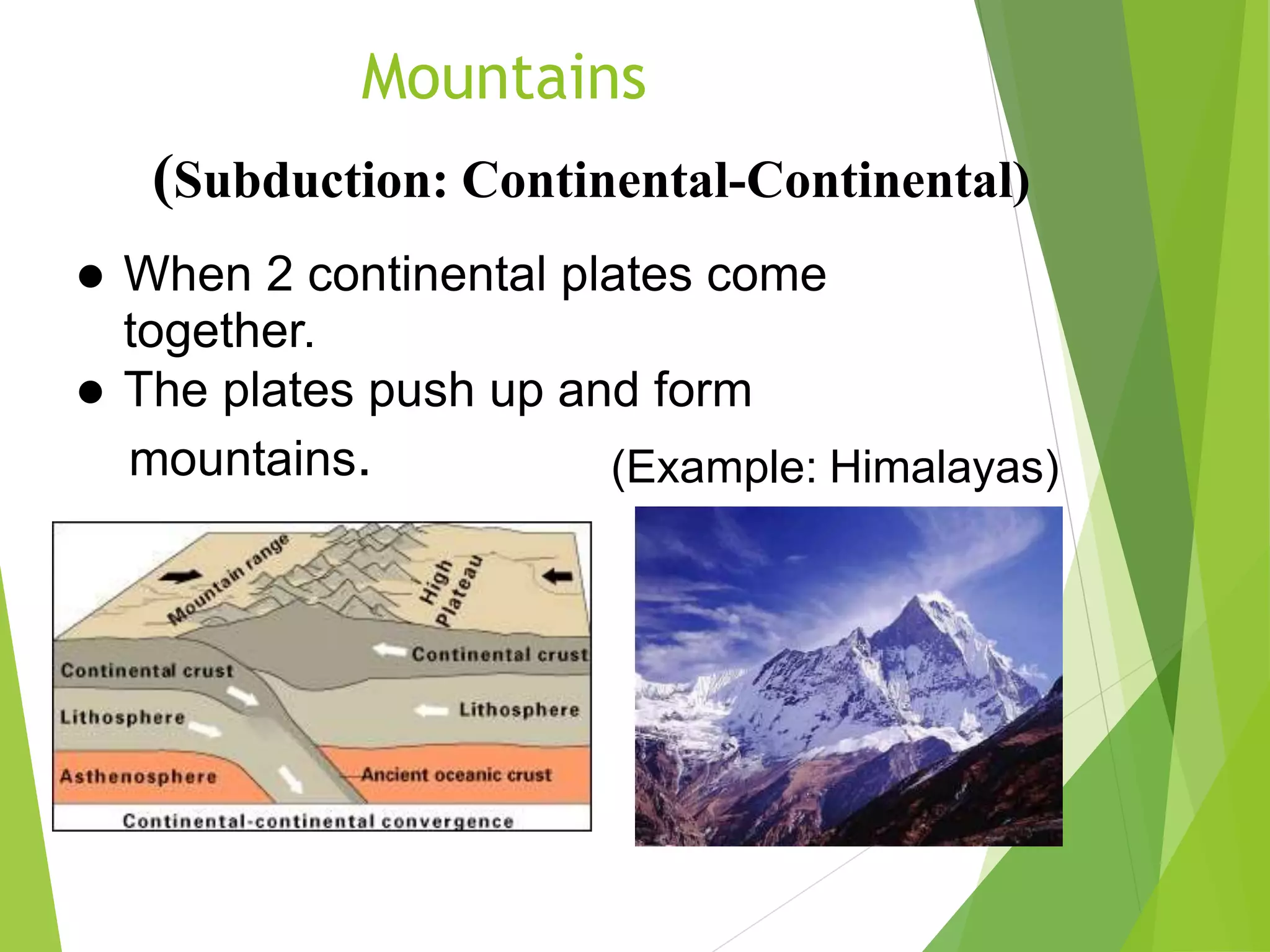 Mountains

(Subduction: Continental-Continental)

● When 2 continental plates come together.

● The plates push up and form mountains.

(Example: Himalayas)

Mountain range

High Plateau

Continental crust

Continental crust

Lithosphere

Lithosphere

Asthenosphere

Ancient oceanic crust

Continental-continental convergence